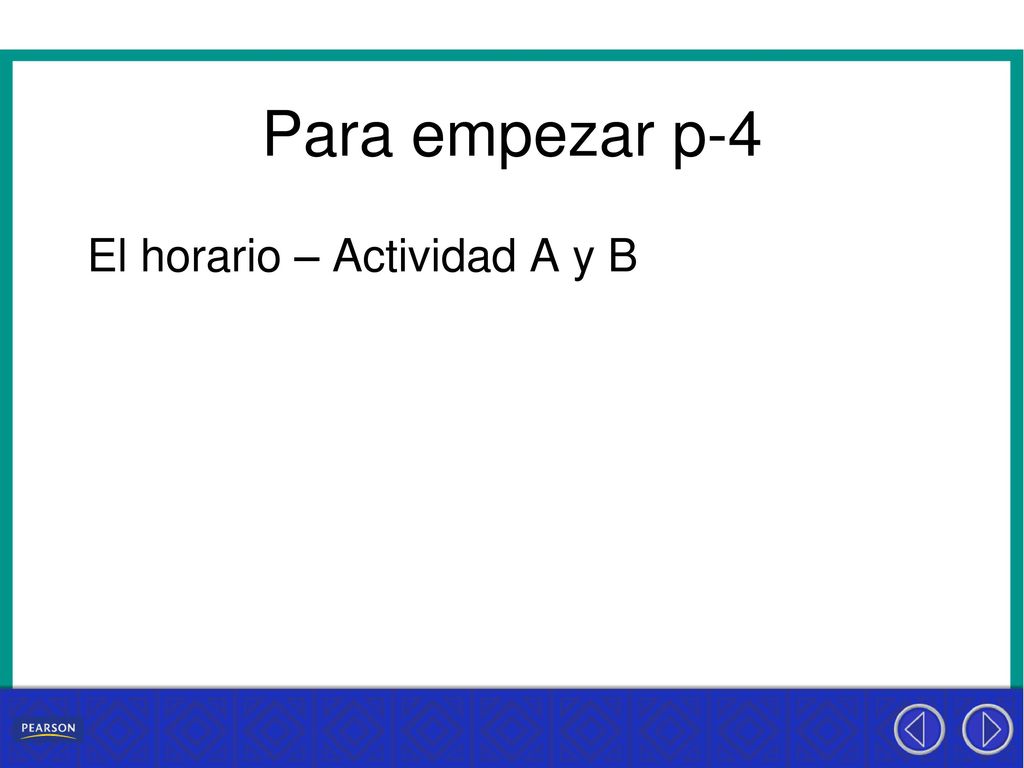 Para empezar p-4

El horario – Actividad A y B

PEARSON